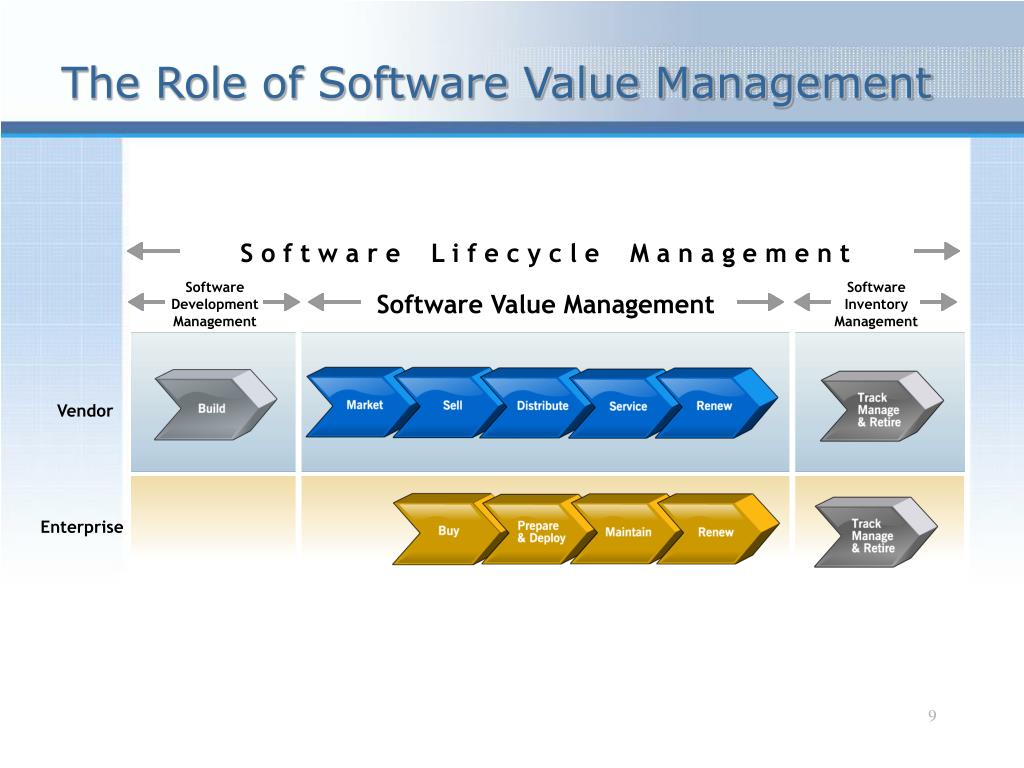 The Role of Software Value Management

Software Lifecycle Management

Software Development Management

Software Value Management

Software Inventory Management

Vendor

Build

Market

Sell

Distribute

Service

Renew

Track Manage & Retire

Enterprise

Buy

Prepare & Deploy

Maintain

Renew

Track Manage & Retire

9